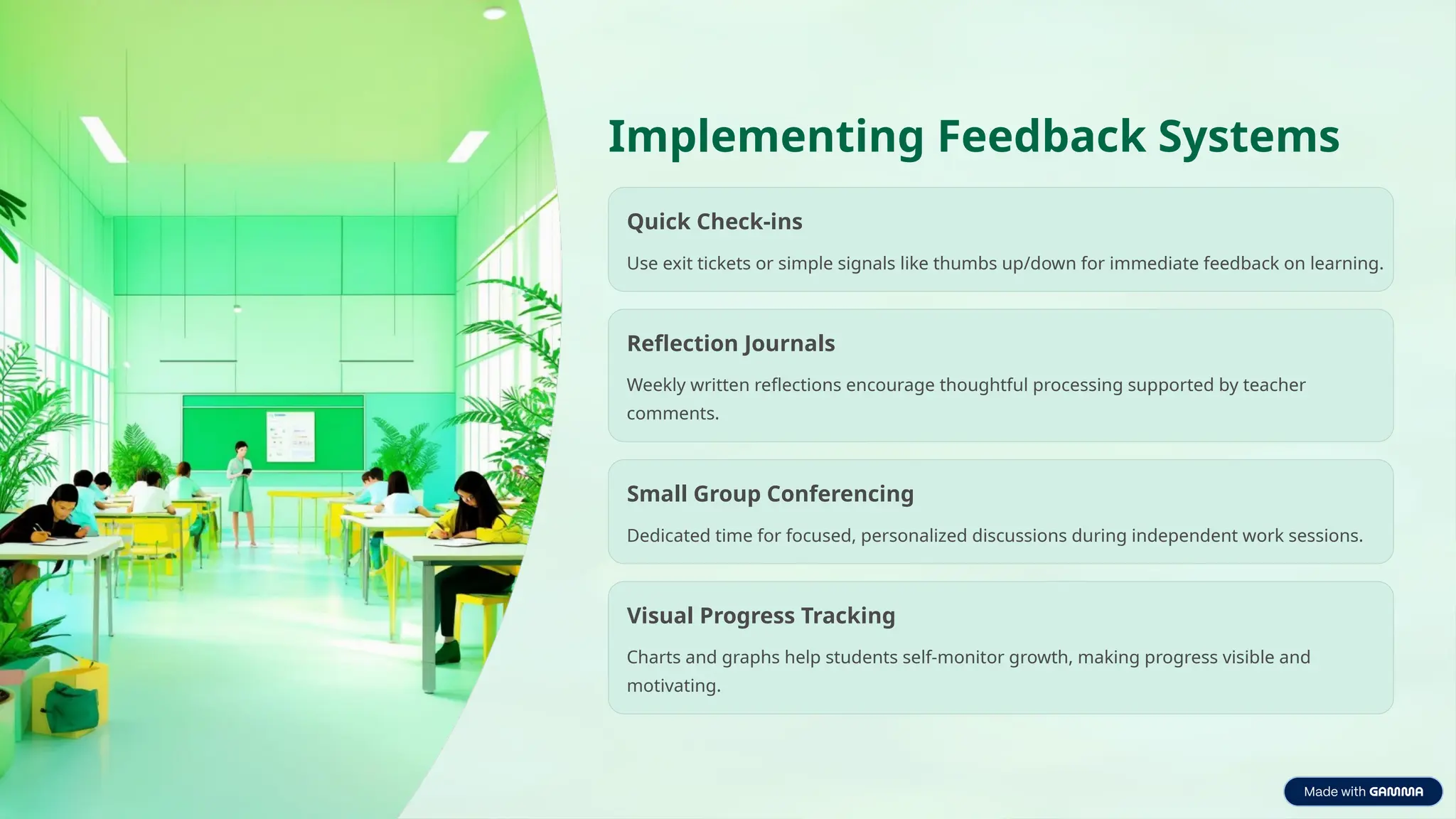 Implementing Feedback Systems

Quick Check-ins

Use exit tickets or simple signals like thumbs up/down for immediate feedback on learning.

Reflection Journals

Weekly written reflections encourage thoughtful processing supported by teacher comments.

Small Group Conferencing

Dedicated time for focused, personalized discussions during independent work sessions.

Visual Progress Tracking

Charts and graphs help students self-monitor growth, making progress visible and motivating.

Made with GAMMA